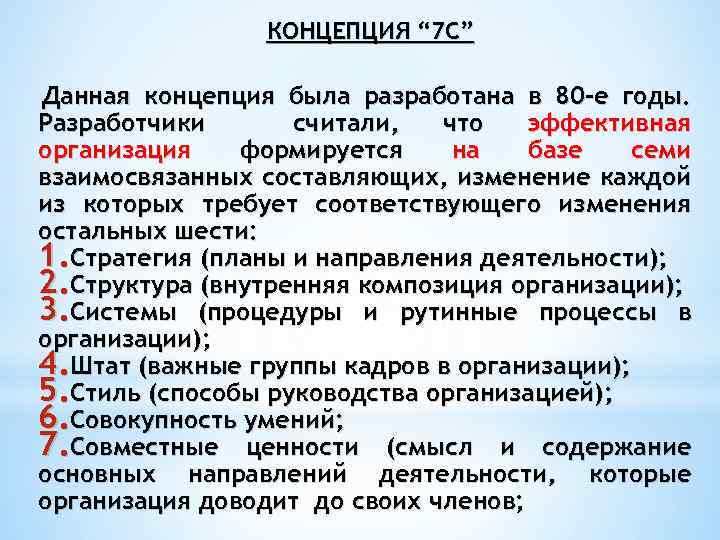 КОНЦЕПЦИЯ “7С”

Данная концепция была разработана в 80-е годы. Разработчики считали, что эффективная организация формируется на базе семи взаимосвязанных составляющих, изменение каждой из которых требует соответствующего изменения остальных шести:
1.Стратегия (планы и направления деятельности);
2.Структура (внутренняя композиция организации);
3.Системы (процедуры и рутинные процессы в организации);
4.Штат (важные группы кадров в организации);
5.Стиль (способы руководства организацией);
6.Совокупность умений;
7.Совместные ценности (смысл и содержание основных направлений деятельности, которые организация доводит до своих членов;